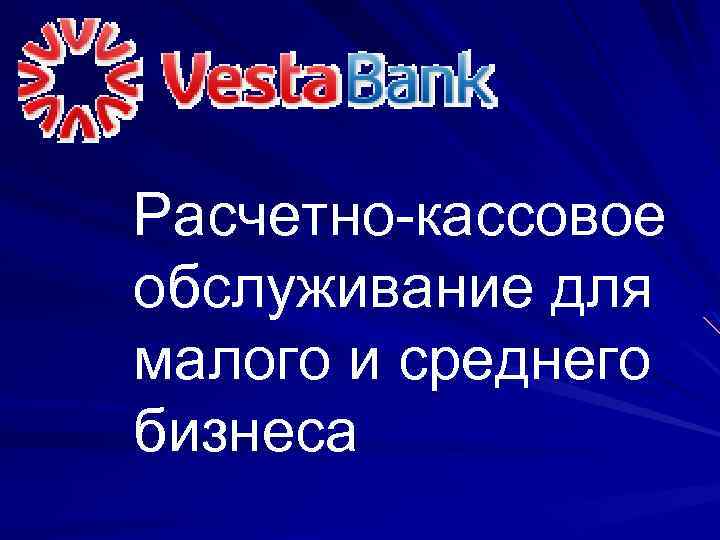 VestaBank

Расчетно-кассовое обслуживание для малого и среднего бизнеса